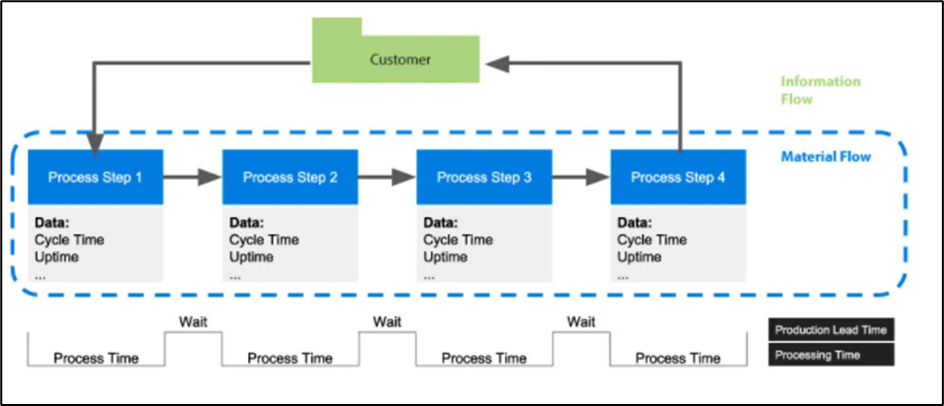 Customer

Information Flow

Material Flow

Process Step 1

Data:
Cycle Time
Uptime
...

Process Step 2

Data:
Cycle Time
Uptime
...

Process Step 3

Data:
Cycle Time
Uptime
...

Process Step 4

Data:
Cycle Time
Uptime
...

Process Time
Wait
Process Time
Wait
Process Time
Wait
Process Time

Production Lead Time
Processing Time